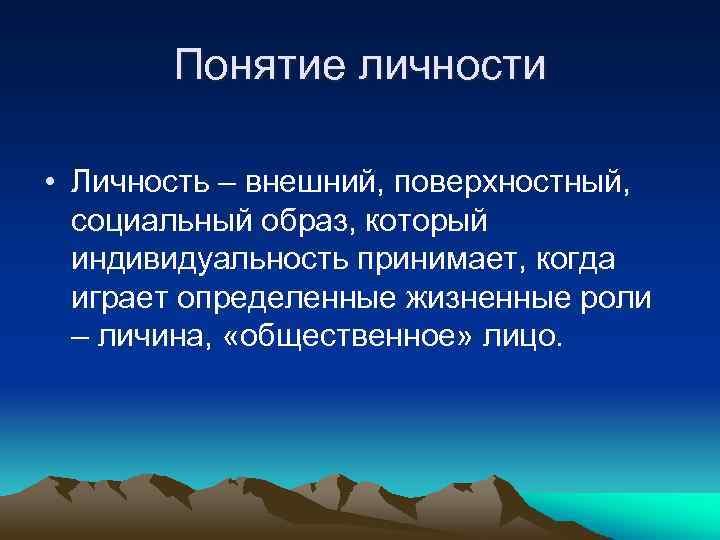 Понятие личности

• Личность – внешний, поверхностный, социальный образ, который индивидуальность принимает, когда играет определенные жизненные роли – личина, «общественное» лицо.